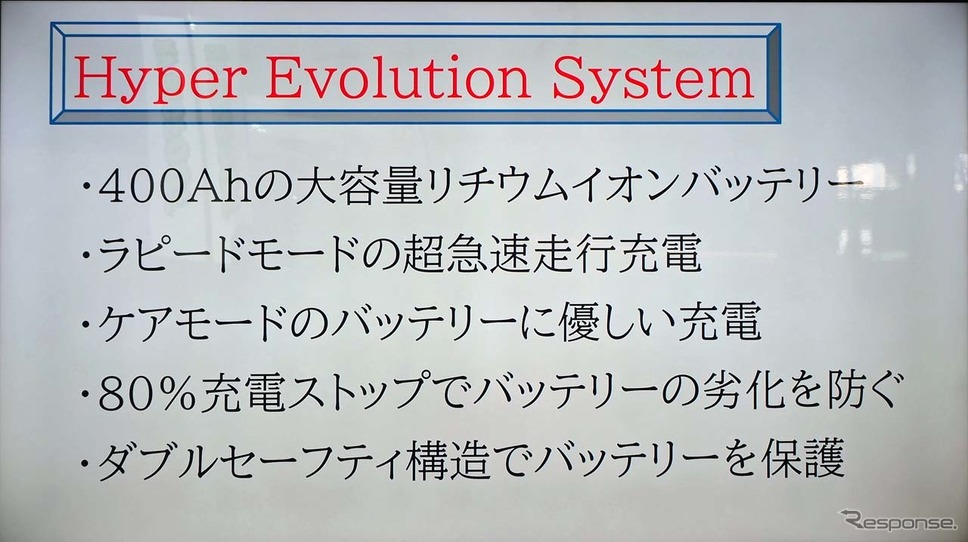 Hyper Evolution System

・400Ahの大容量リチウムイオンバッテリー
・ラピードモードの超急速走行充電
・ケアモードのバッテリーに優しい充電
・80%充電ストップでバッテリーの劣化を防ぐ
・ダブルセーフティ構造でバッテリーを保護

Response.